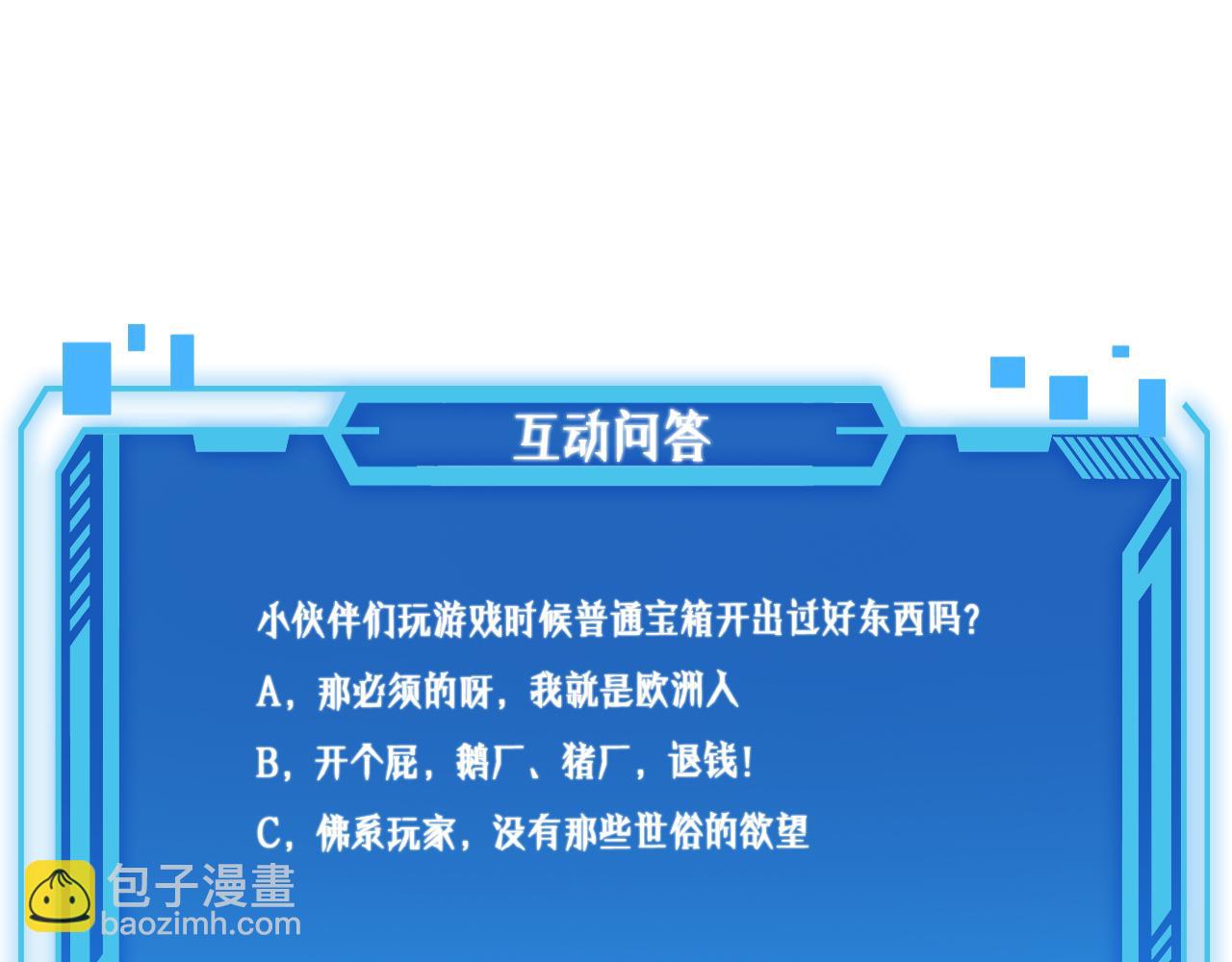 互动问答

小伙伴们玩游戏时候普通宝箱开出过好东西吗?

A，那必须的呀，我就是欧洲人

B，开个屁，鹅厂、猪厂，退钱!

C，佛系玩家，没有那些世俗的欲望

包子漫畫
baozimh.com